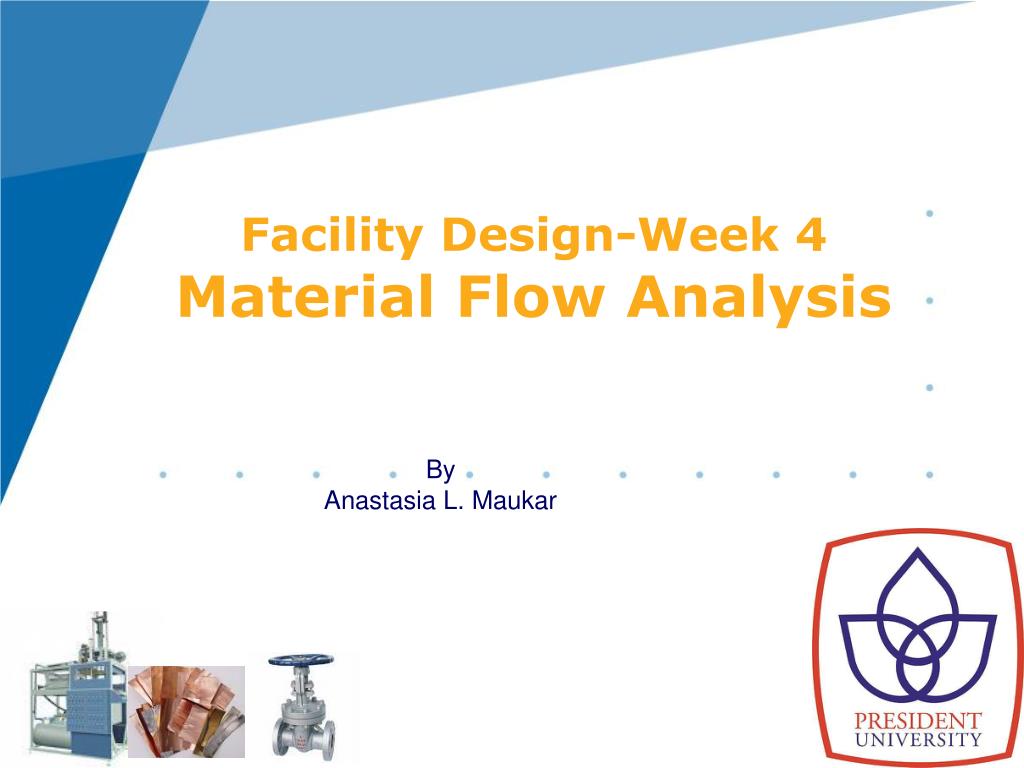 Facility Design-Week 4
Material Flow Analysis

By
Anastasia L. Maukar

PRESIDENT
UNIVERSITY